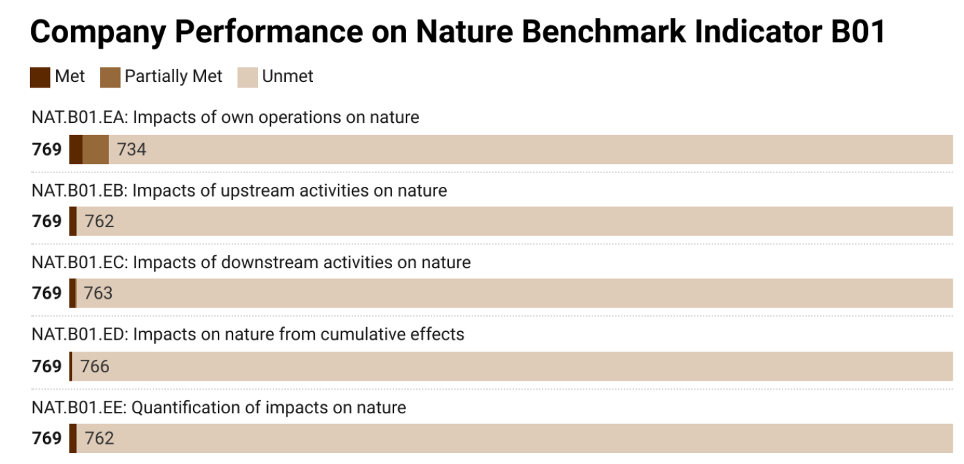 Company Performance on Nature Benchmark Indicator B01

Met   Partially Met   Unmet

NAT.B01.EA: Impacts of own operations on nature
769   734

NAT.B01.EB: Impacts of upstream activities on nature
769   762

NAT.B01.EC: Impacts of downstream activities on nature
769   763

NAT.B01.ED: Impacts on nature from cumulative effects
769   766

NAT.B01.EE: Quantification of impacts on nature
769   762